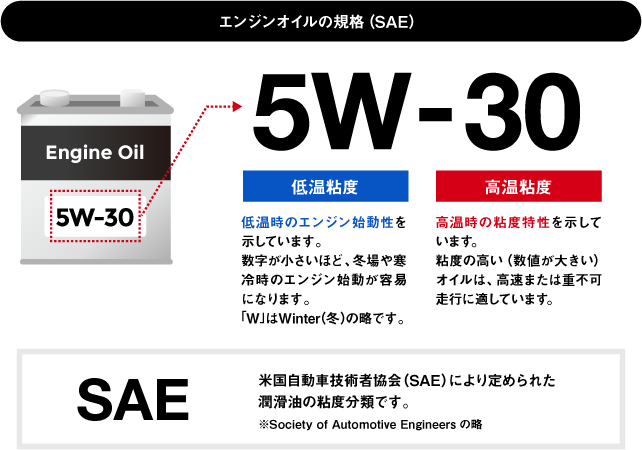 エンジンオイルの規格（SAE）

Engine Oil

5W-30

5W-30

低温粘度

低温時のエンジン始動性を示しています。
数字が小さいほど、冬場や寒冷時のエンジン始動が容易になります。
「W」はWinter（冬）の略です。

高温粘度

高温時の粘度特性を示しています。
粘度の高い（数値が大きい）オイルは、高速または重不可走行に適しています。

SAE

米国自動車技術者協会（SAE）により定められた潤滑油の粘度分類です。
※Society of Automotive Engineers の略